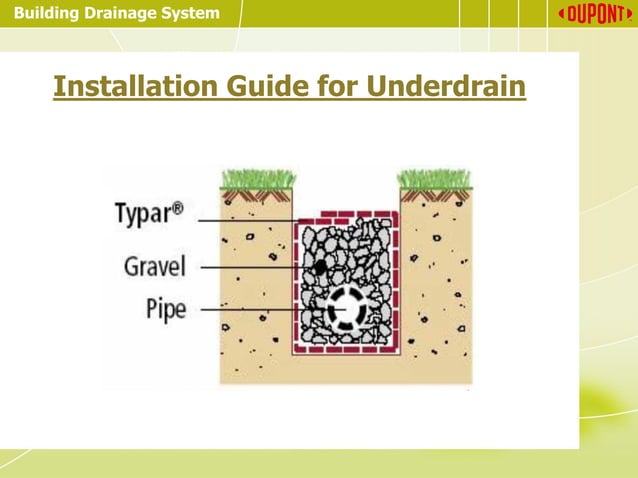 Building Drainage System

DUPONT

Installation Guide for Underdrain

Typar®

Gravel

Pipe